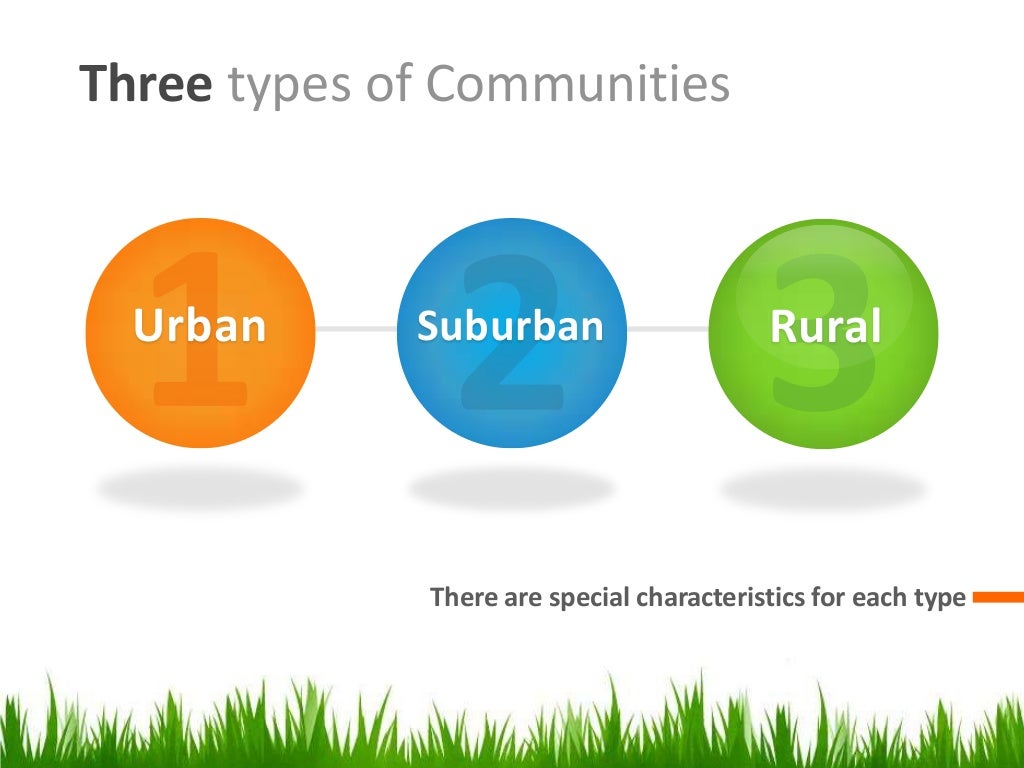 Three types of Communities

1 Urban

2 Suburban

3 Rural

There are special characteristics for each type